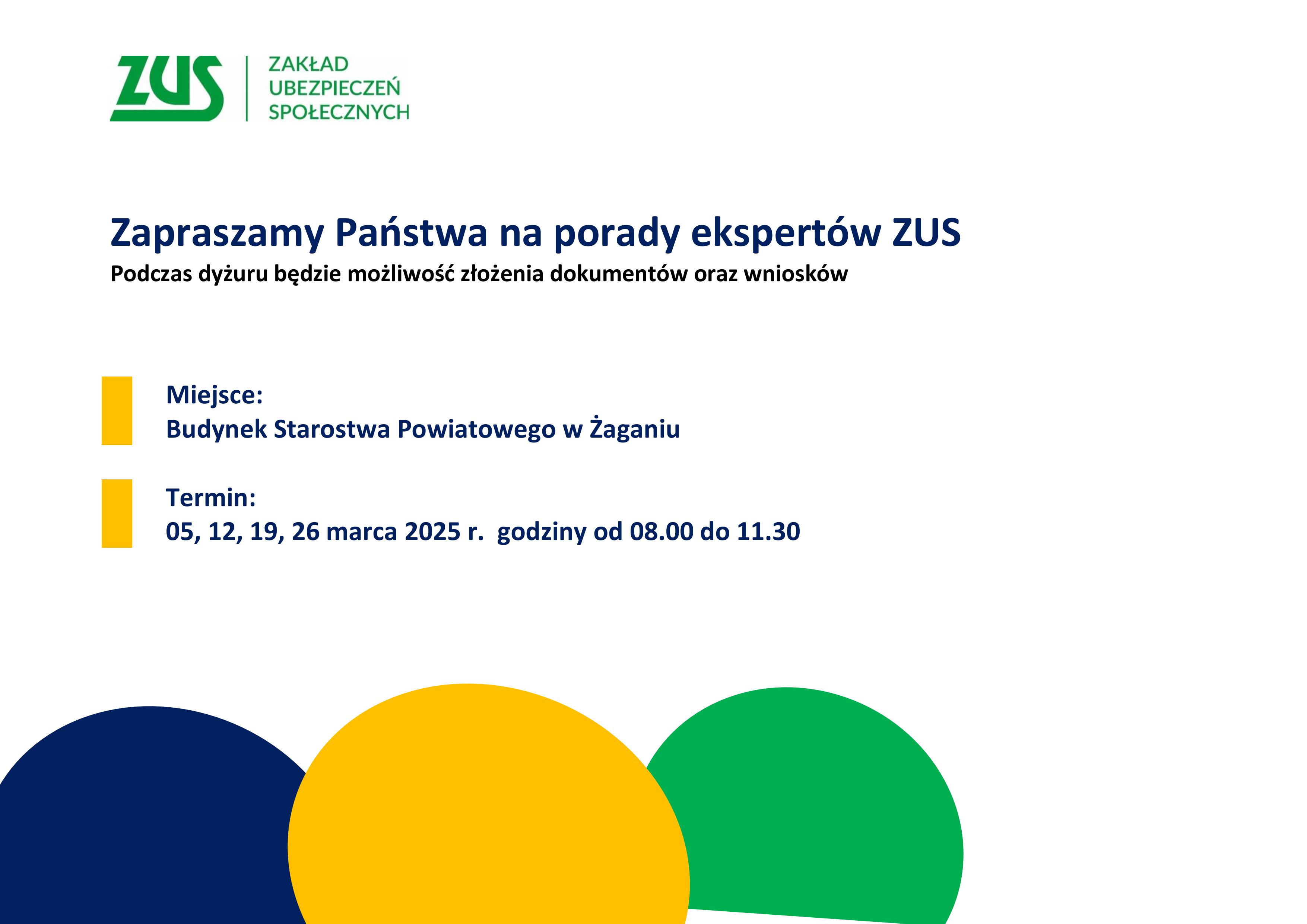 ZUS
ZAKŁAD UBEZPIECZEŃ SPOŁECZNYCH

Zapraszamy Państwa na porady ekspertów ZUS
Podczas dyżuru będzie możliwość złożenia dokumentów oraz wniosków

Miejsce:
Budynek Starostwa Powiatowego w Żaganiu

Termin:
05, 12, 19, 26 marca 2025 r. godziny od 08.00 do 11.30